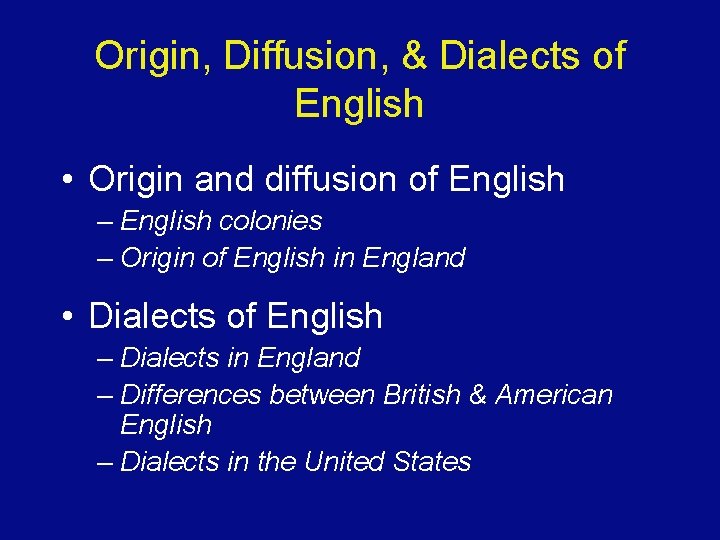 Origin, Diffusion, & Dialects of English

• Origin and diffusion of English
– English colonies
– Origin of English in England

• Dialects of English
– Dialects in England
– Differences between British & American English
– Dialects in the United States